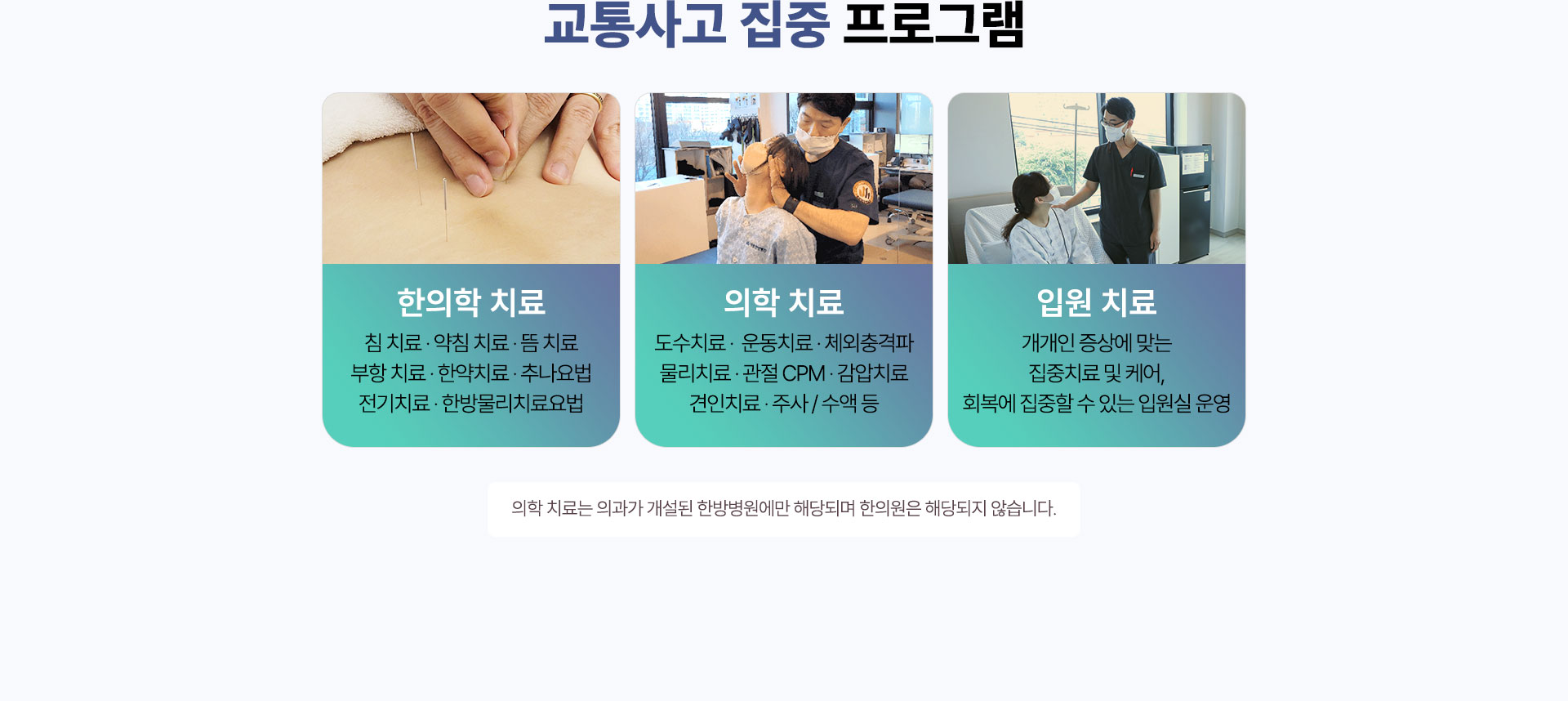 교통사고 집중 프로그램

한의학 치료

침 치료 · 약침 치료 · 뜸 치료
부항 치료 · 한약치료 · 추나요법
전기치료 · 한방물리치료요법

의학 치료

도수치료 · 운동치료 · 체외충격파
물리치료 · 관절 CPM · 감압치료
견인치료 · 주사 / 수액 등

입원 치료

개개인 증상에 맞는
집중치료 및 케어,
회복에 집중할 수 있는 입원실 운영

의학 치료는 의과가 개설된 한방병원에만 해당되며 한의원은 해당되지 않습니다.